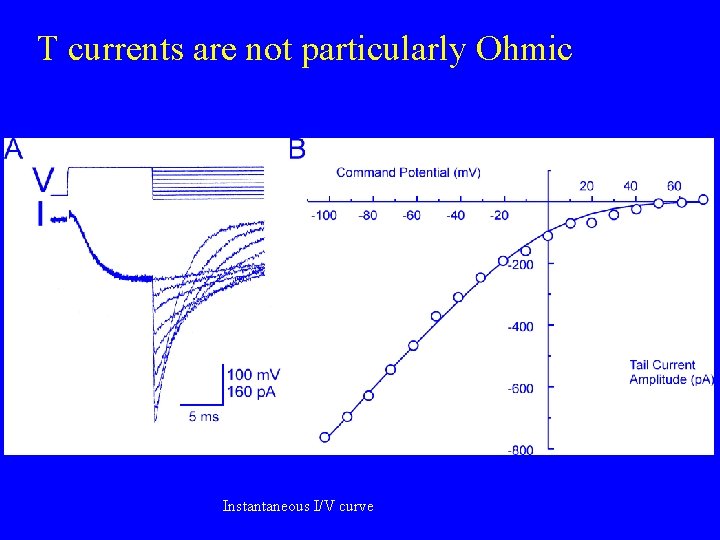 T currents are not particularly Ohmic

A

V

I

100 mV
160 pA

5 ms

B

Command Potential (mV)

-100 -80 -60 -40 -20 20 40 60

-200

-400

-600

-800

Tail Current
Amplitude (pA)

Instantaneous I/V curve